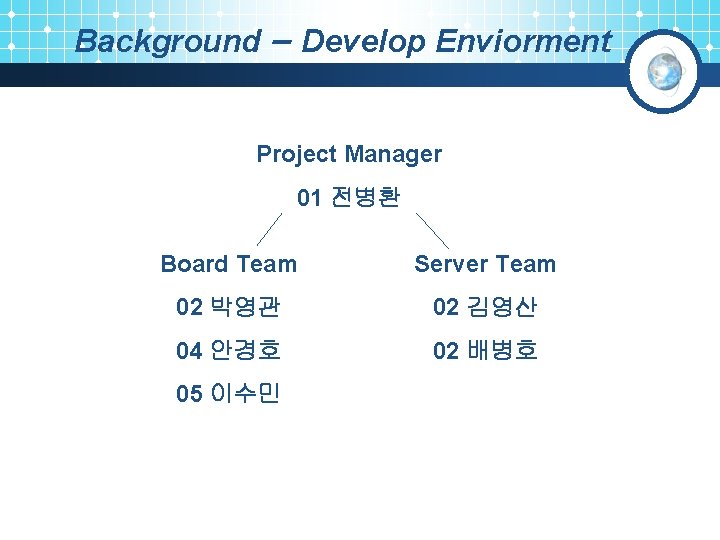 Background – Develop Enviorment

Project Manager

01 전병환

Board Team

02 박영관

04 안경호

05 이수민

Server Team

02 김영산

02 배병호